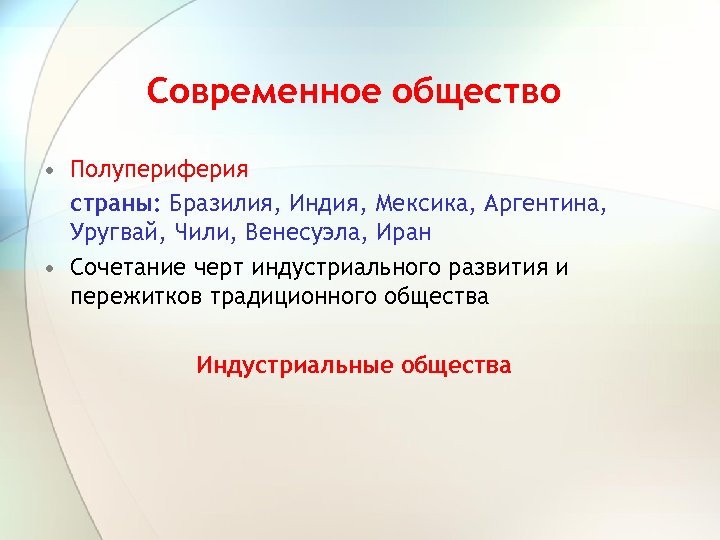 Современное общество

• Полупериферия

страны: Бразилия, Индия, Мексика, Аргентина, Уругвай, Чили, Венесуэла, Иран

• Сочетание черт индустриального развития и пережитков традиционного общества

Индустриальные общества